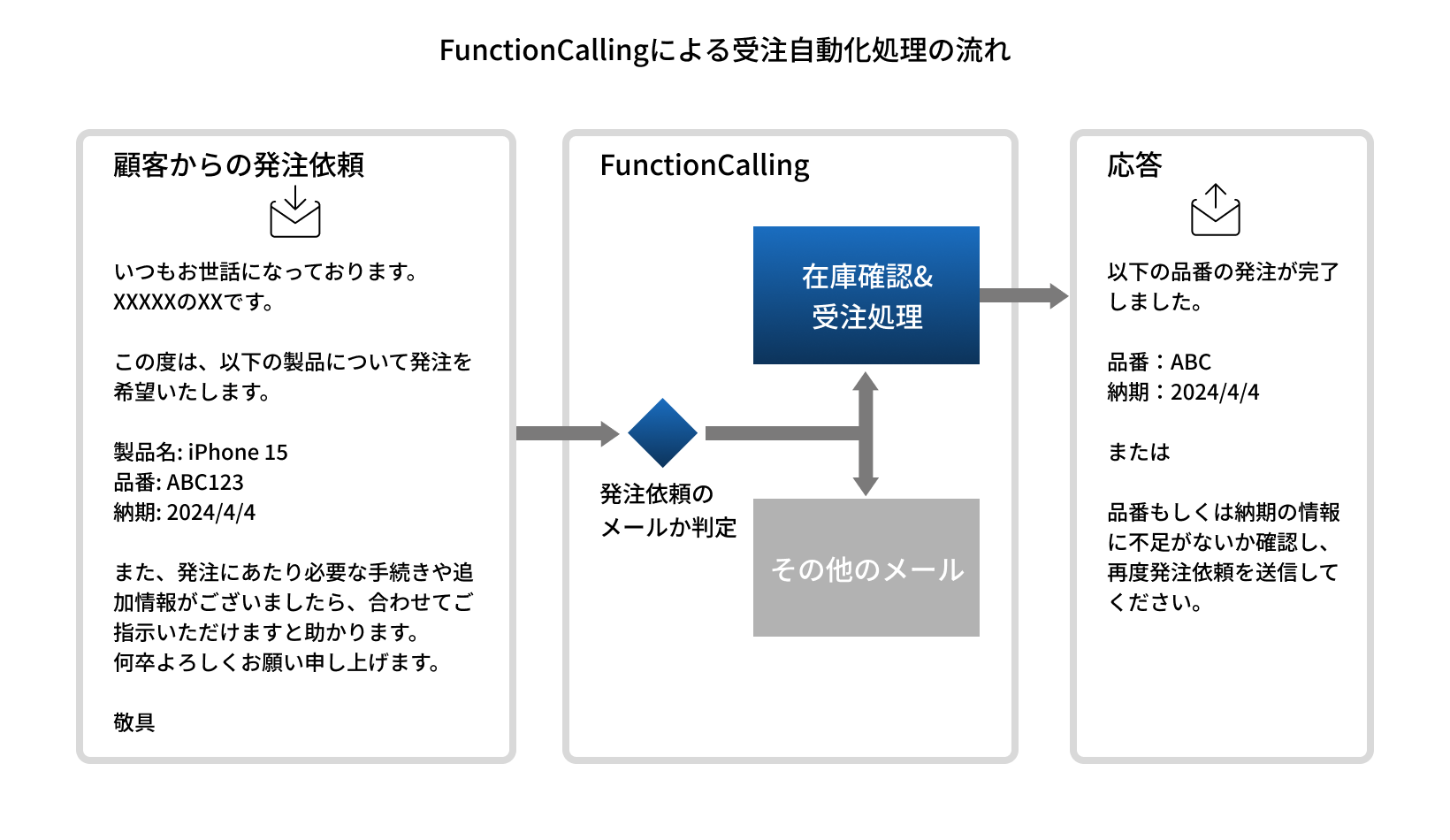 FunctionCallingによる受注自動化処理の流れ

顧客からの発注依頼

いつもお世話になっております。
XXXXXのXXです。

この度は、以下の製品について発注を希望いたします。

製品名: iPhone 15
品番: ABC123
納期: 2024/4/4

また、発注にあたり必要な手続きや追加情報がございましたら、合わせてご指示いただけますと助かります。
何卒よろしくお願い申し上げます。

敬具

FunctionCalling

在庫確認&
受注処理

発注依頼の
メールか判定

その他のメール

応答

以下の品番の発注が完了しました。

品番：ABC
納期：2024/4/4

または

品番もしくは納期の情報に不足がないか確認し、再度発注依頼を送信してください。